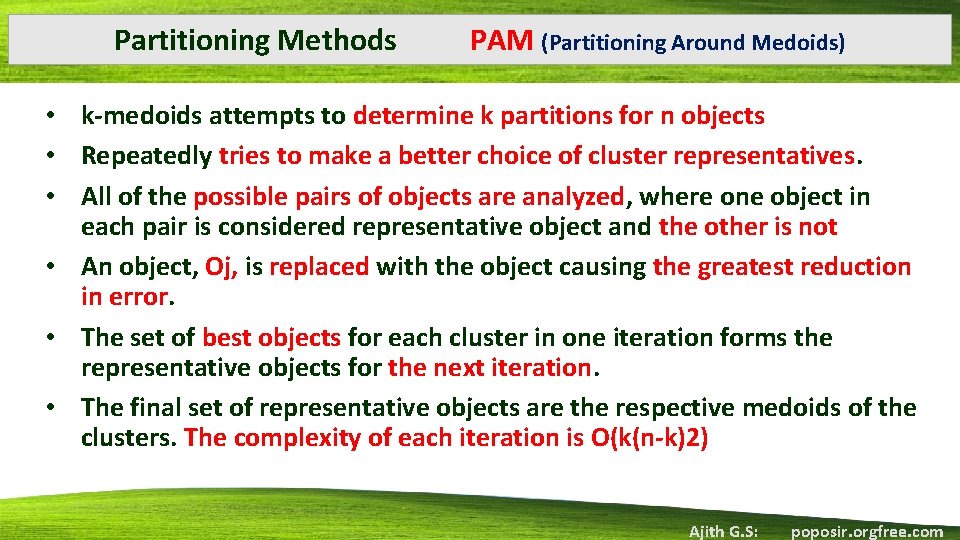 Partitioning Methods PAM (Partitioning Around Medoids)

• k-medoids attempts to determine k partitions for n objects

• Repeatedly tries to make a better choice of cluster representatives.

• All of the possible pairs of objects are analyzed, where one object in each pair is considered representative object and the other is not

• An object, Oj, is replaced with the object causing the greatest reduction in error.

• The set of best objects for each cluster in one iteration forms the representative objects for the next iteration.

• The final set of representative objects are the respective medoids of the clusters. The complexity of each iteration is O(k(n-k)2)

Ajith G.S: poposir.orgfree.com